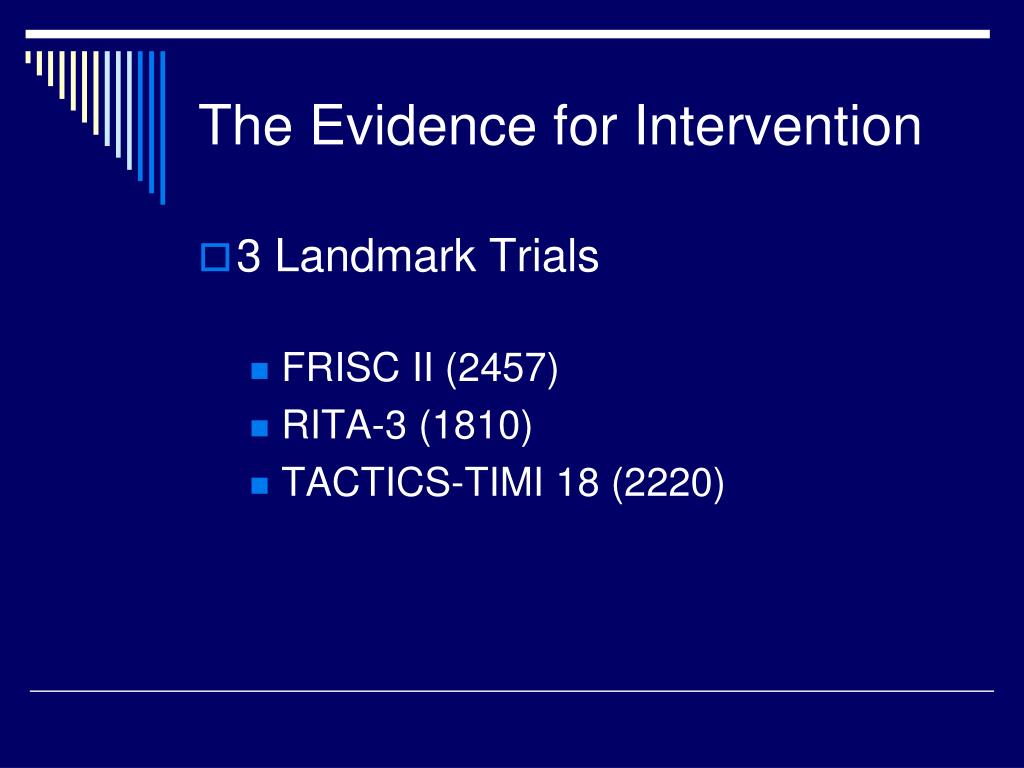 The Evidence for Intervention

3 Landmark Trials

FRISC II (2457)
RITA-3 (1810)
TACTICS-TIMI 18 (2220)